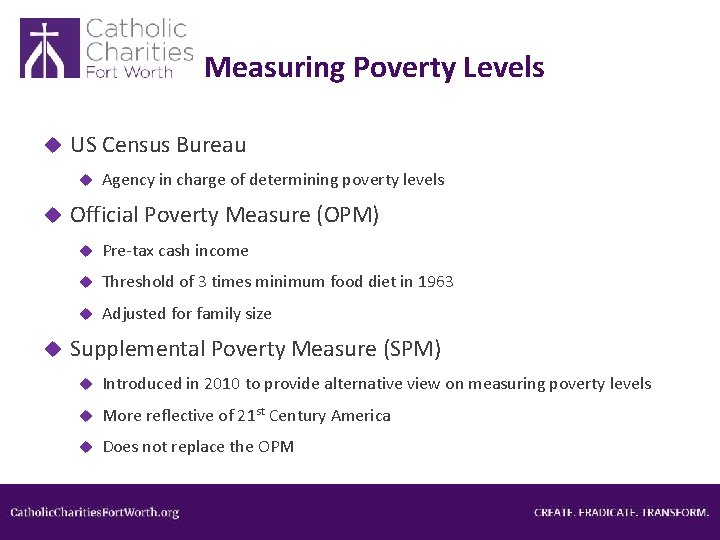 Catholic Charities Fort Worth

Measuring Poverty Levels

◆ US Census Bureau

◆ Agency in charge of determining poverty levels

◆ Official Poverty Measure (OPM)

◆ Pre-tax cash income

◆ Threshold of 3 times minimum food diet in 1963

◆ Adjusted for family size

◆ Supplemental Poverty Measure (SPM)

◆ Introduced in 2010 to provide alternative view on measuring poverty levels

◆ More reflective of 21$^{st}$ Century America

◆ Does not replace the OPM

CatholicCharitiesFortWorth.org

CREATE. ERADICATE. TRANSFORM.